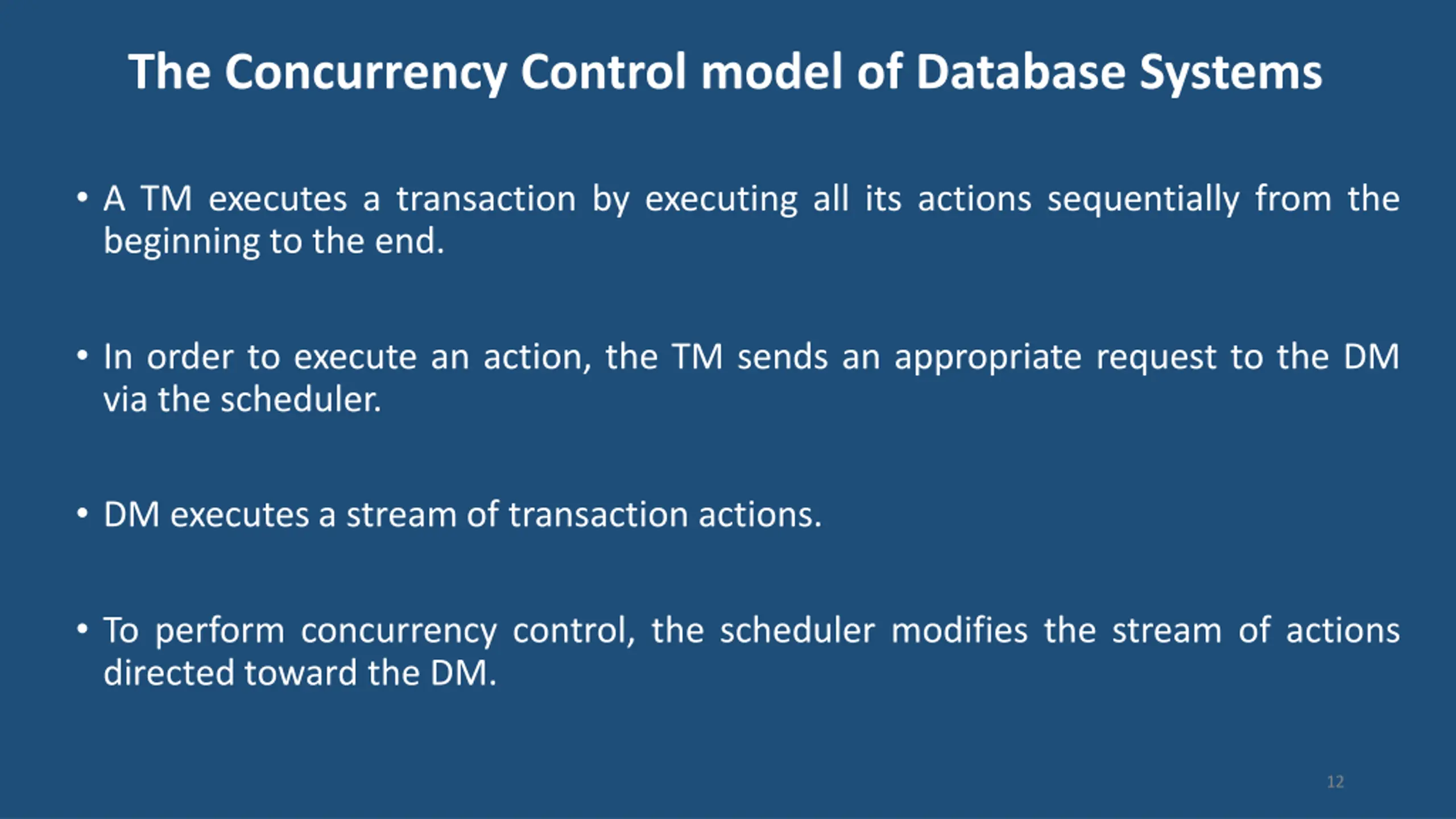 The Concurrency Control model of Database Systems

• A TM executes a transaction by executing all its actions sequentially from the beginning to the end.

• In order to execute an action, the TM sends an appropriate request to the DM via the scheduler.

• DM executes a stream of transaction actions.

• To perform concurrency control, the scheduler modifies the stream of actions directed toward the DM.

12